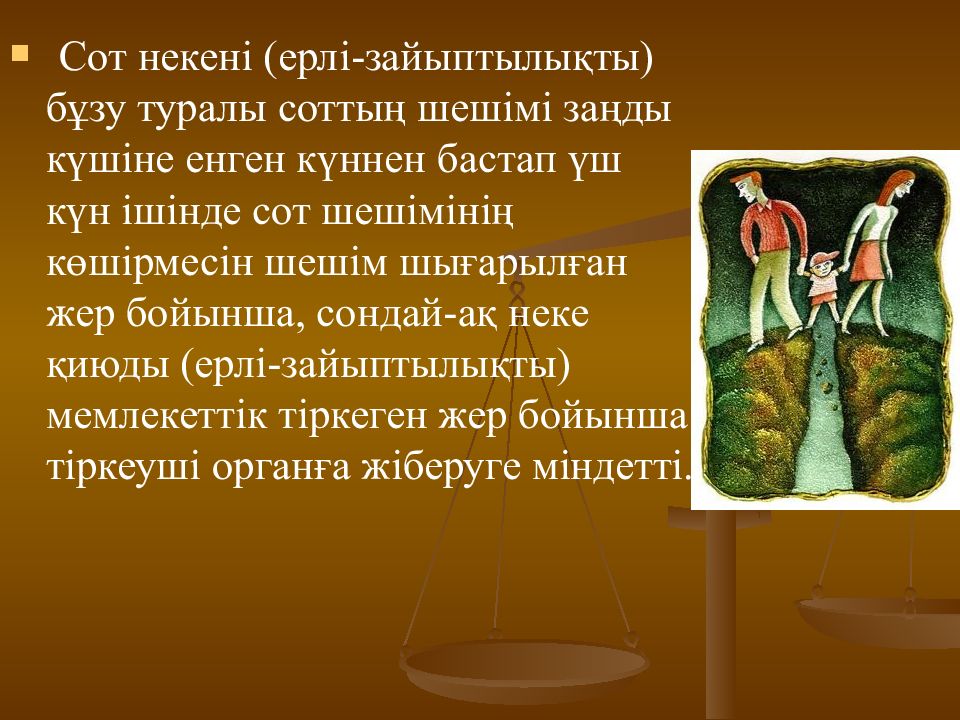 Сот некені (ерлі-зайыптылықты) бұзу туралы соттың шешімі заңды күшіне енген күннен бастап үш күн ішінде сот шешімінің көшірмесін шешім шығарылған жер бойынша, сондай-ақ неке қиюды (ерлі-зайыптылықты) мемлекеттік тіркеген жер бойынша тіркеуші органға жіберуге міндетті.